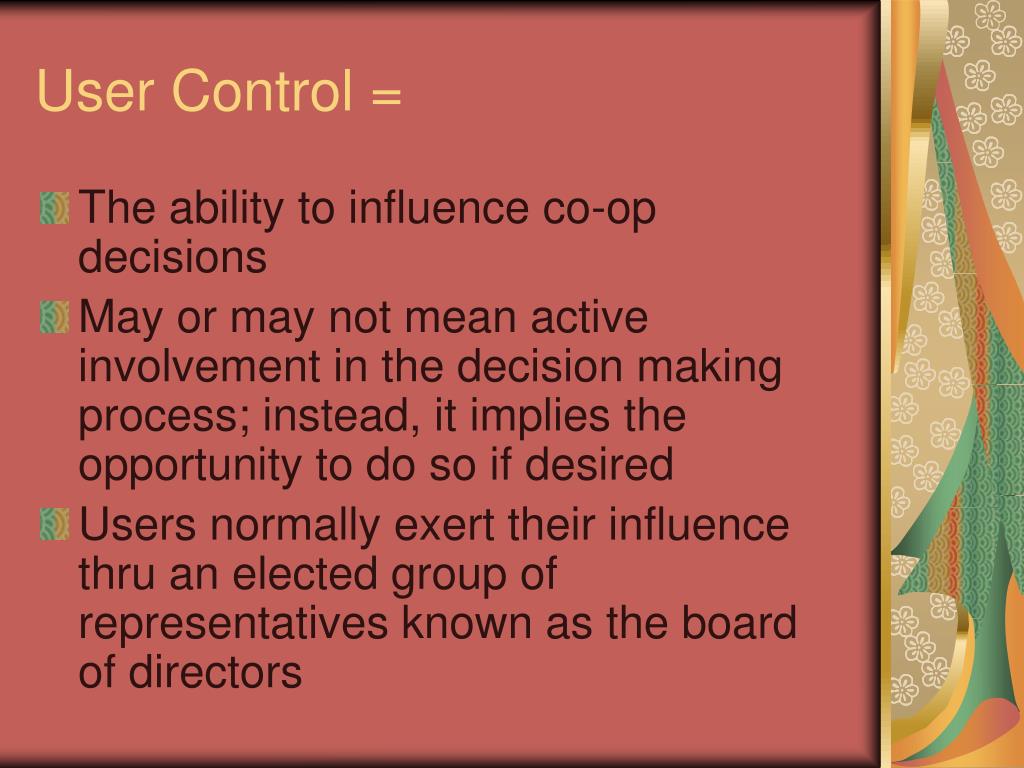 User Control =

The ability to influence co-op decisions

May or may not mean active involvement in the decision making process; instead, it implies the opportunity to do so if desired

Users normally exert their influence thru an elected group of representatives known as the board of directors